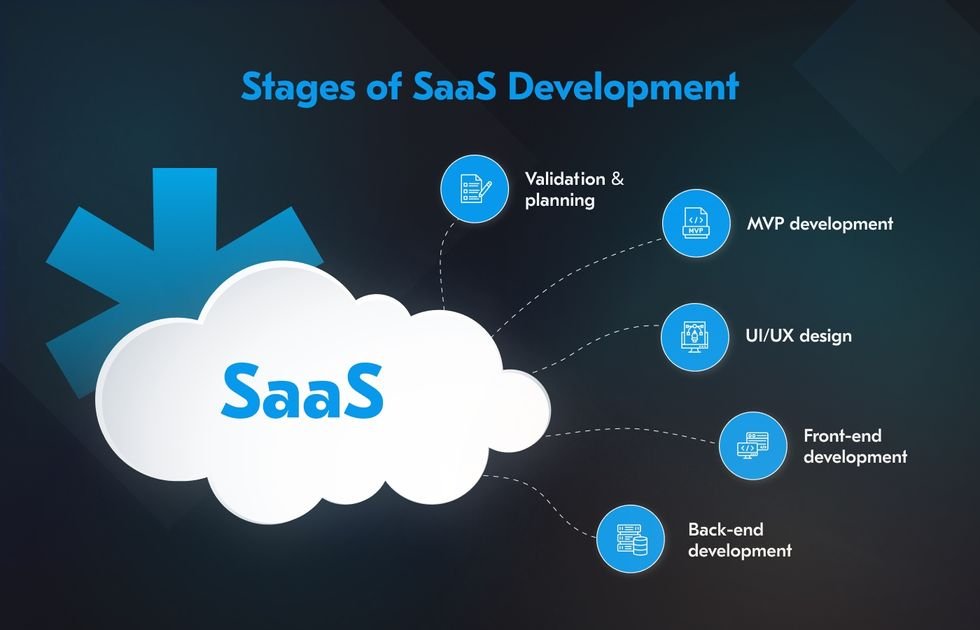 Stages of SaaS Development

SaaS

Validation & planning

MVP

MVP development

UI/UX design

Front-end development

Back-end development